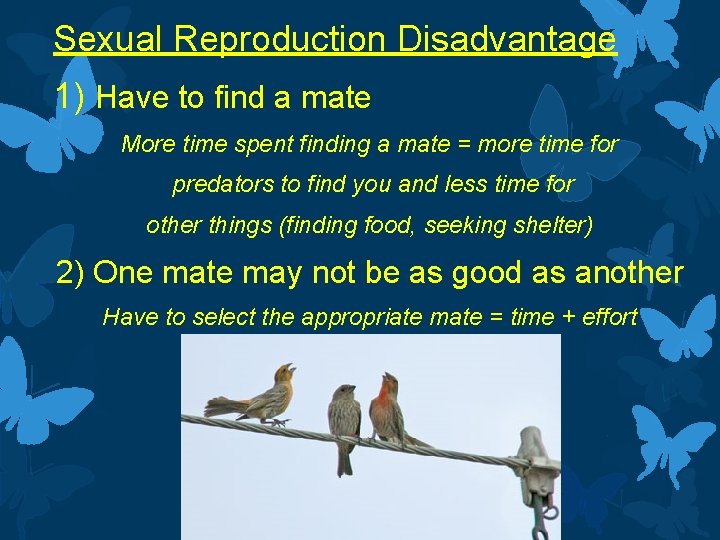 Sexual Reproduction Disadvantage

1) Have to find a mate

More time spent finding a mate = more time for predators to find you and less time for other things (finding food, seeking shelter)

2) One mate may not be as good as another

Have to select the appropriate mate = time + effort